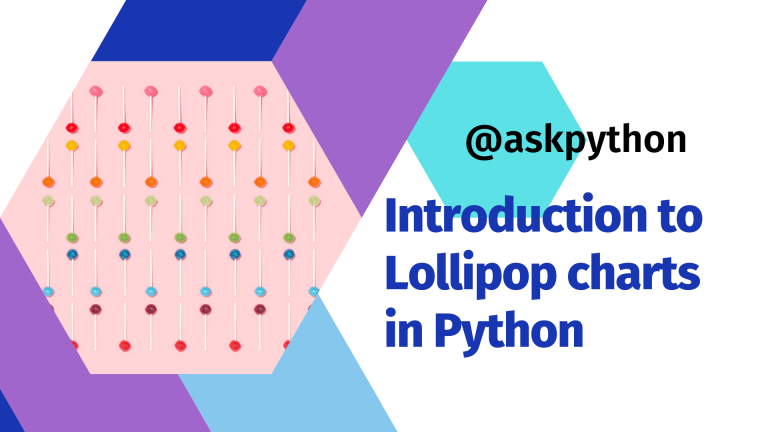 @askpython

Introduction to Lollipop charts in Python